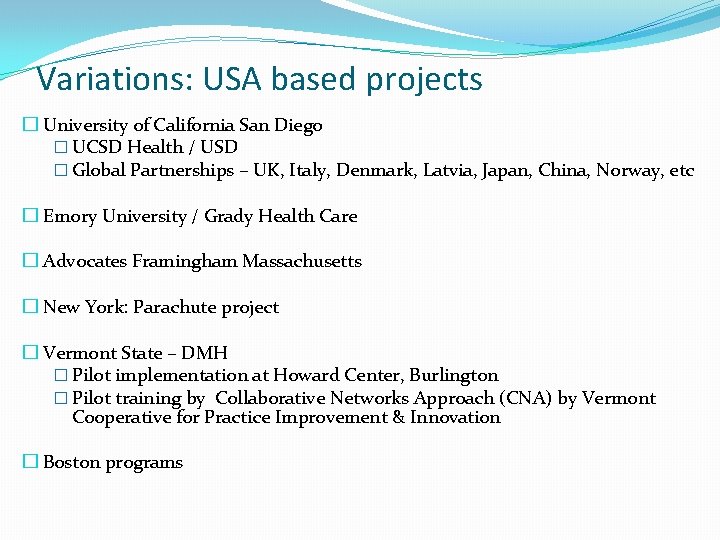 Variations: USA based projects

☐ University of California San Diego
☐ UCSD Health / USD
☐ Global Partnerships – UK, Italy, Denmark, Latvia, Japan, China, Norway, etc

☐ Emory University / Grady Health Care

☐ Advocates Framingham Massachusetts

☐ New York: Parachute project

☐ Vermont State – DMH
☐ Pilot implementation at Howard Center, Burlington
☐ Pilot training by Collaborative Networks Approach (CNA) by Vermont Cooperative for Practice Improvement & Innovation

☐ Boston programs